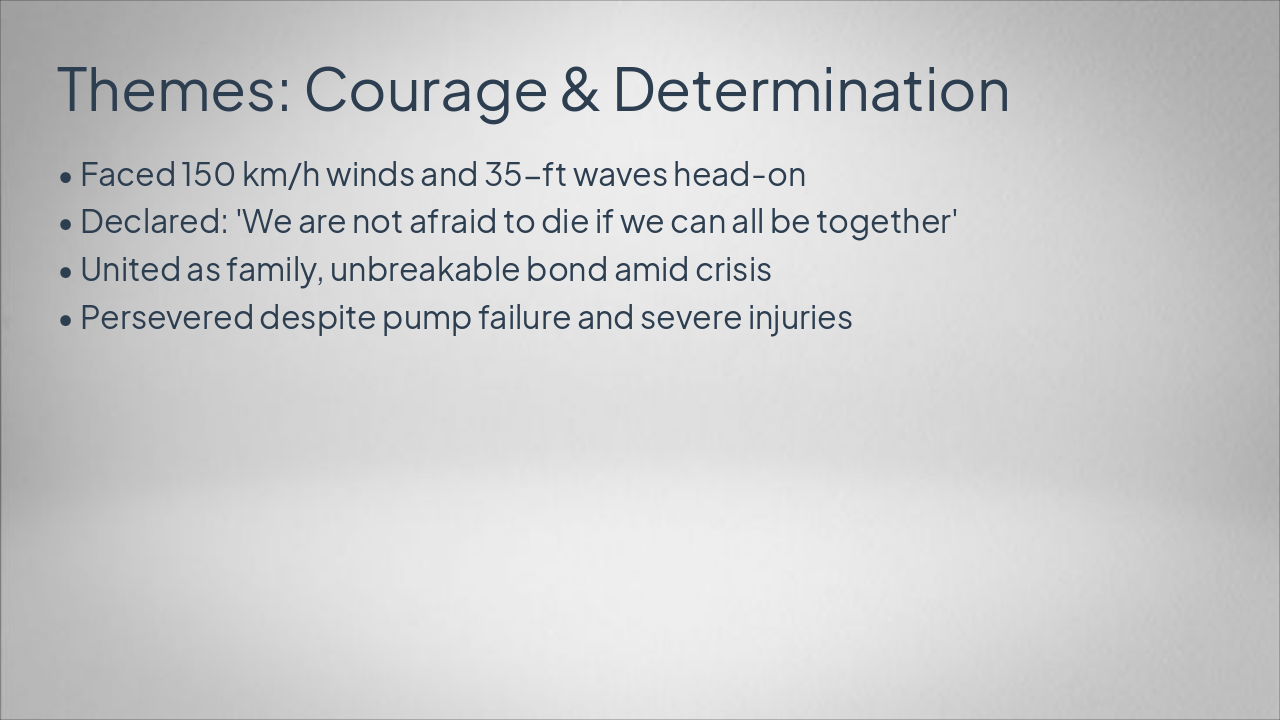 Themes: Courage & Determination

• Faced 150 km/h winds and 35–ft waves head-on
• Declared: 'We are not afraid to die if we can all be together'
• United as family, unbreakable bond amid crisis
• Persevered despite pump failure and severe injuries